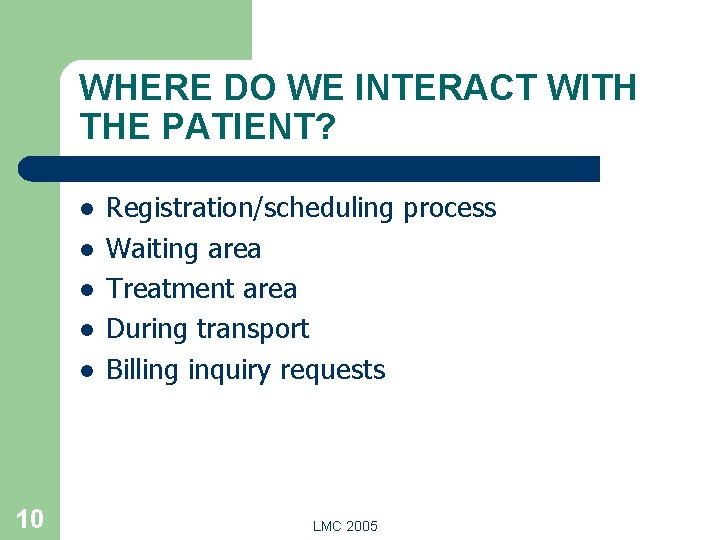 WHERE DO WE INTERACT WITH THE PATIENT?

- Registration/scheduling process
- Waiting area
- Treatment area
- During transport
- Billing inquiry requests

10

LMC 2005